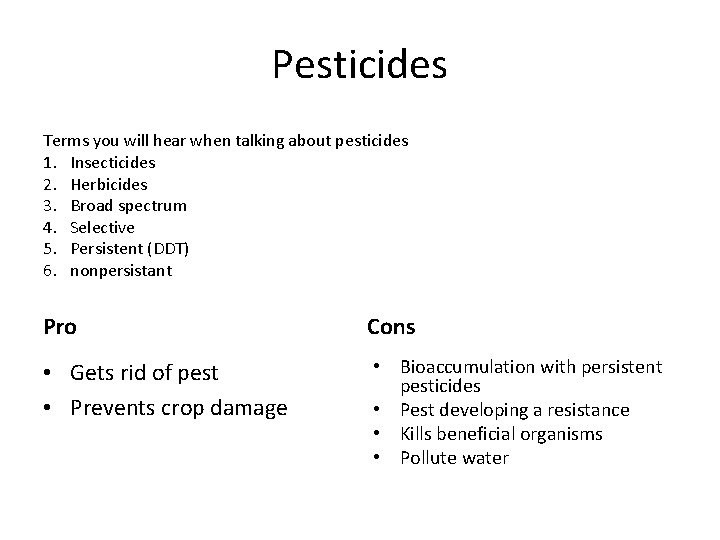 Pesticides

Terms you will hear when talking about pesticides
1. Insecticides
2. Herbicides
3. Broad spectrum
4. Selective
5. Persistent (DDT)
6. nonpersistant

Pro

• Gets rid of pest
• Prevents crop damage

Cons

• Bioaccumulation with persistent pesticides
• Pest developing a resistance
• Kills beneficial organisms
• Pollute water